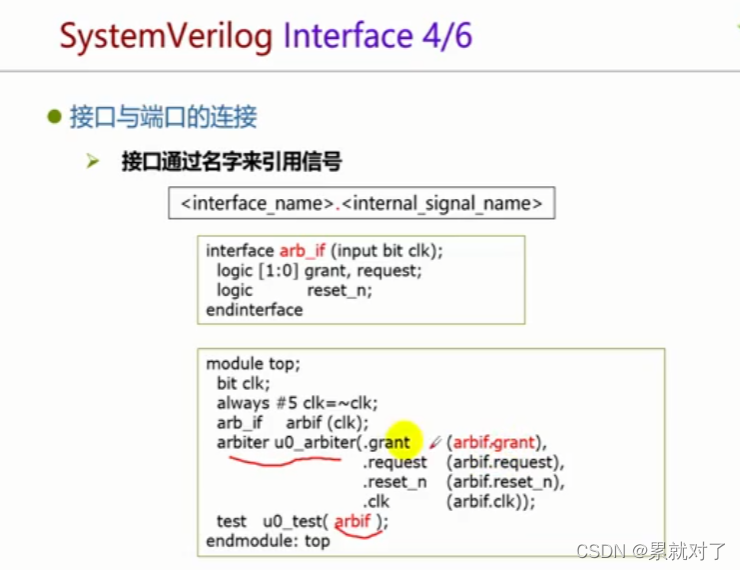 SystemVerilog Interface 4/6

接口与端口的连接

接口通过名字来引用信号

<interface_name>.<internal_signal_name>

interface arb_if (input bit clk);
logic [1:0] grant, request;
logic reset_n;
endinterface

module top;
bit clk;
always #5 clk=~clk;
arb_if arbif (clk);
arbiter u0_arbiter(.grant (arbif.grant),
.request (arbif.request),
.reset_n (arbif.reset_n),
.clk (arbif.clk));
test u0_test( arbif );
endmodule: top

CSDN @累就对了